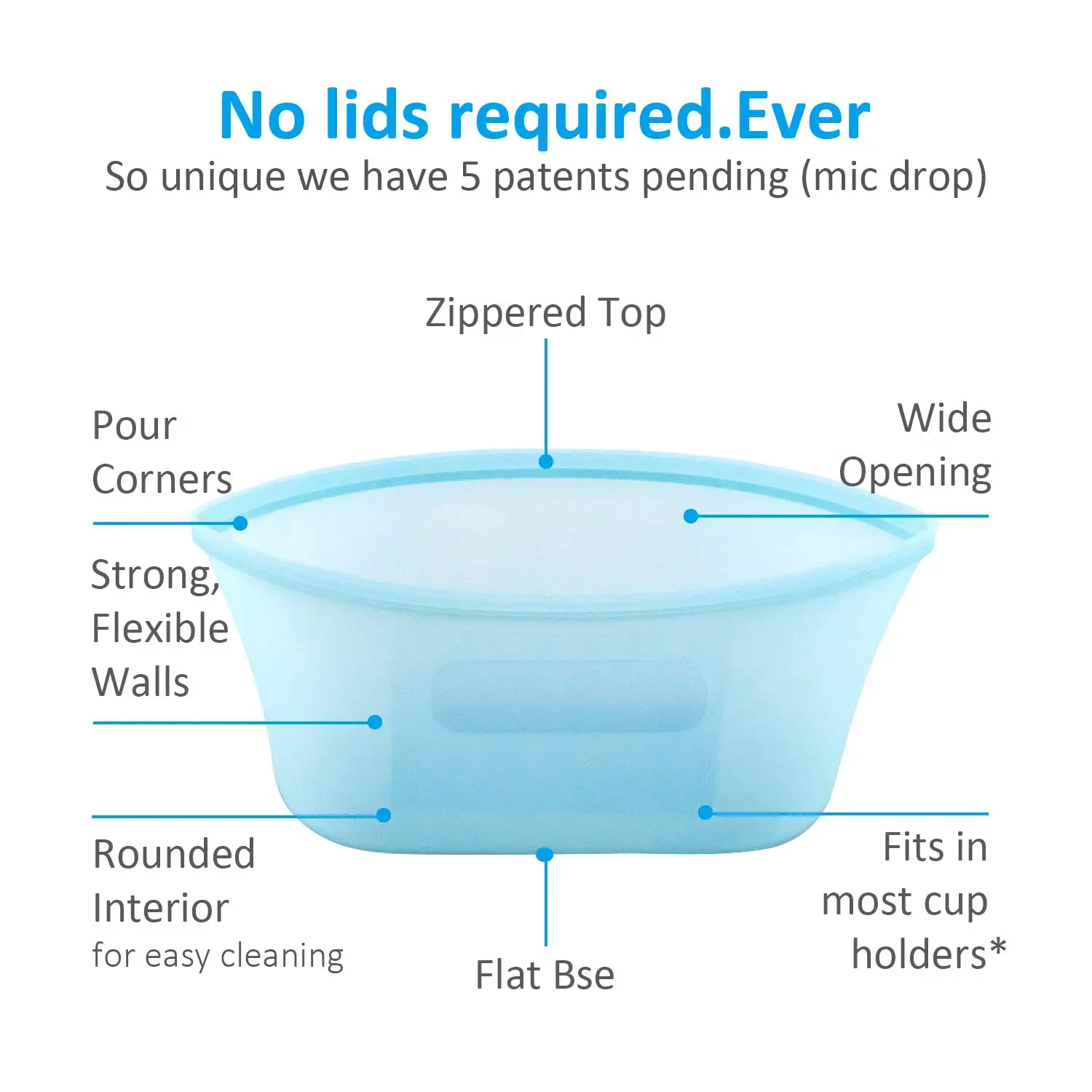 No lids required.Ever
So unique we have 5 patents pending (mic drop)

Zippered Top

Pour Corners

Wide Opening

Strong, Flexible Walls

Rounded Interior
for easy cleaning

Flat Bse

Fits in most cup holders*